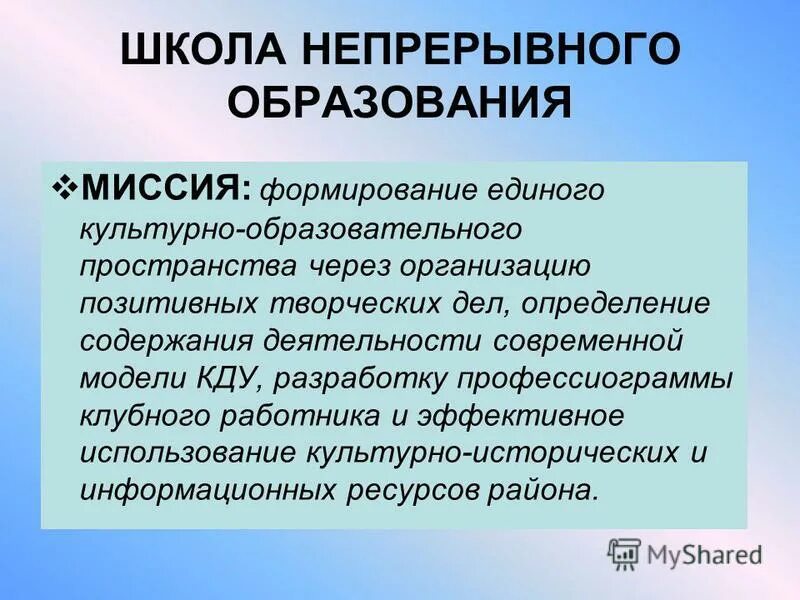 ШКОЛА НЕПРЕРЫВНОГО ОБРАЗОВАНИЯ

❖МИССИЯ: формирование единого культурно-образовательного пространства через организацию позитивных творческих дел, определение содержания деятельности современной модели КДУ, разработку профессиограммы клубного работника и эффективное использование культурно-исторических и информационных ресурсов района.

MyShared